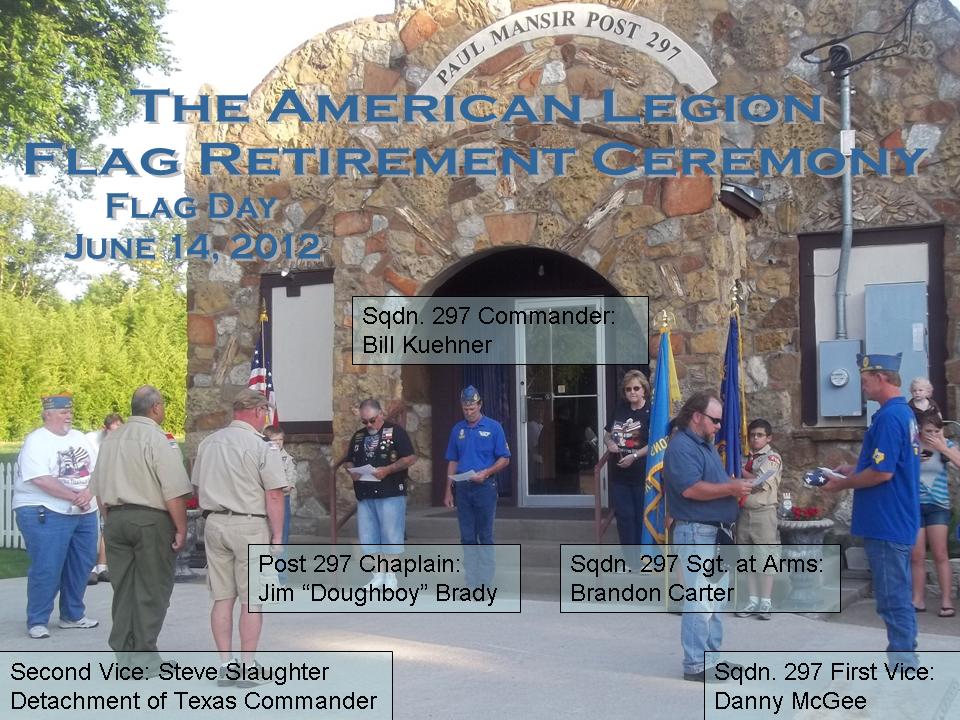 PAUL MANSIR POST 297

THE AMERICAN LEGION
FLAG RETIREMENT CEREMONY
FLAG DAY
JUNE 14, 2012

Sqdn. 297 Commander:
Bill Kuehner

Post 297 Chaplain:
Jim “Doughboy” Brady

Sqdn. 297 Sgt. at Arms:
Brandon Carter

Second Vice: Steve Slaughter
Detachment of Texas Commander

Sqdn. 297 First Vice:
Danny McGee